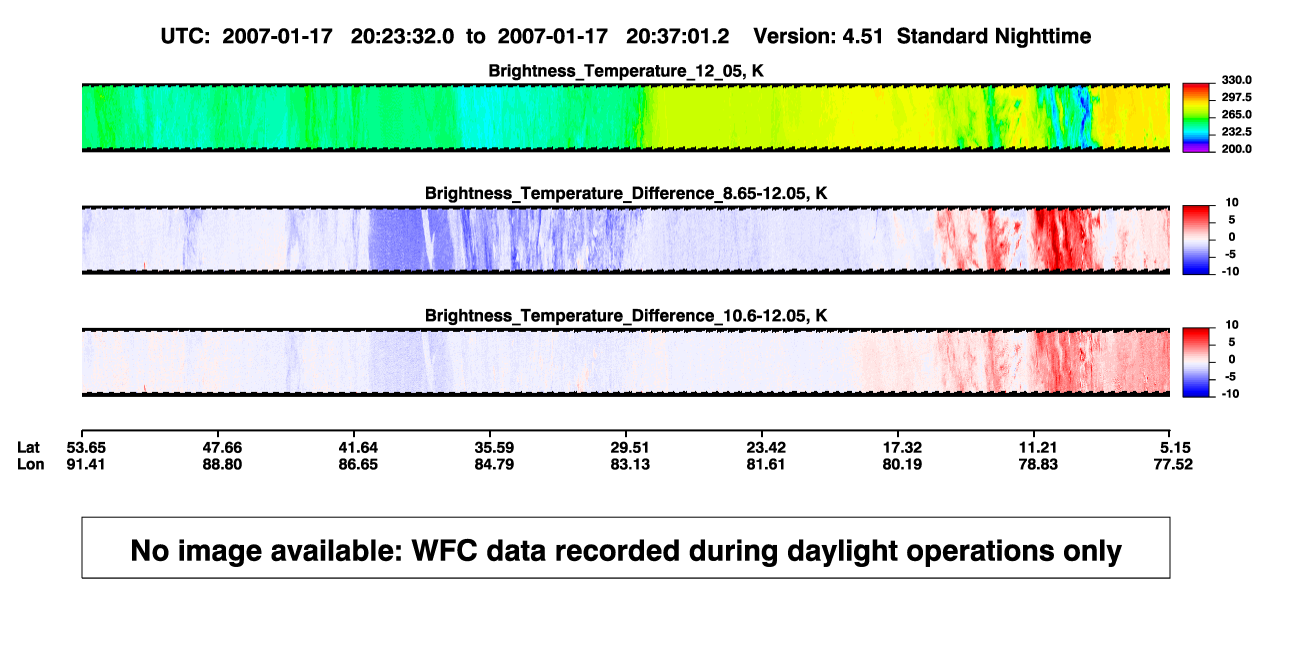 UTC: 2007-01-17 20:23:32.0 to 2007-01-17 20:37:01.2 Version: 4.51 Standard Nighttime

Brightness_Temperature_12_05, K

330.0
297.5
265.0
232.5
200.0

Brightness_Temperature_Difference_8.65-12.05, K

10
5
0
-5
-10

Brightness_Temperature_Difference_10.6-12.05, K

10
5
0
-5
-10

| Lat | 53.65 | 47.66 | 41.64 | 35.59 | 29.51 | 23.42 | 17.32 | 11.21 | 5.15 |
|---|---|---|---|---|---|---|---|---|---|
| Lon | 91.41 | 88.80 | 86.65 | 84.79 | 83.13 | 81.61 | 80.19 | 78.83 | 77.52 |

No image available: WFC data recorded during daylight operations only